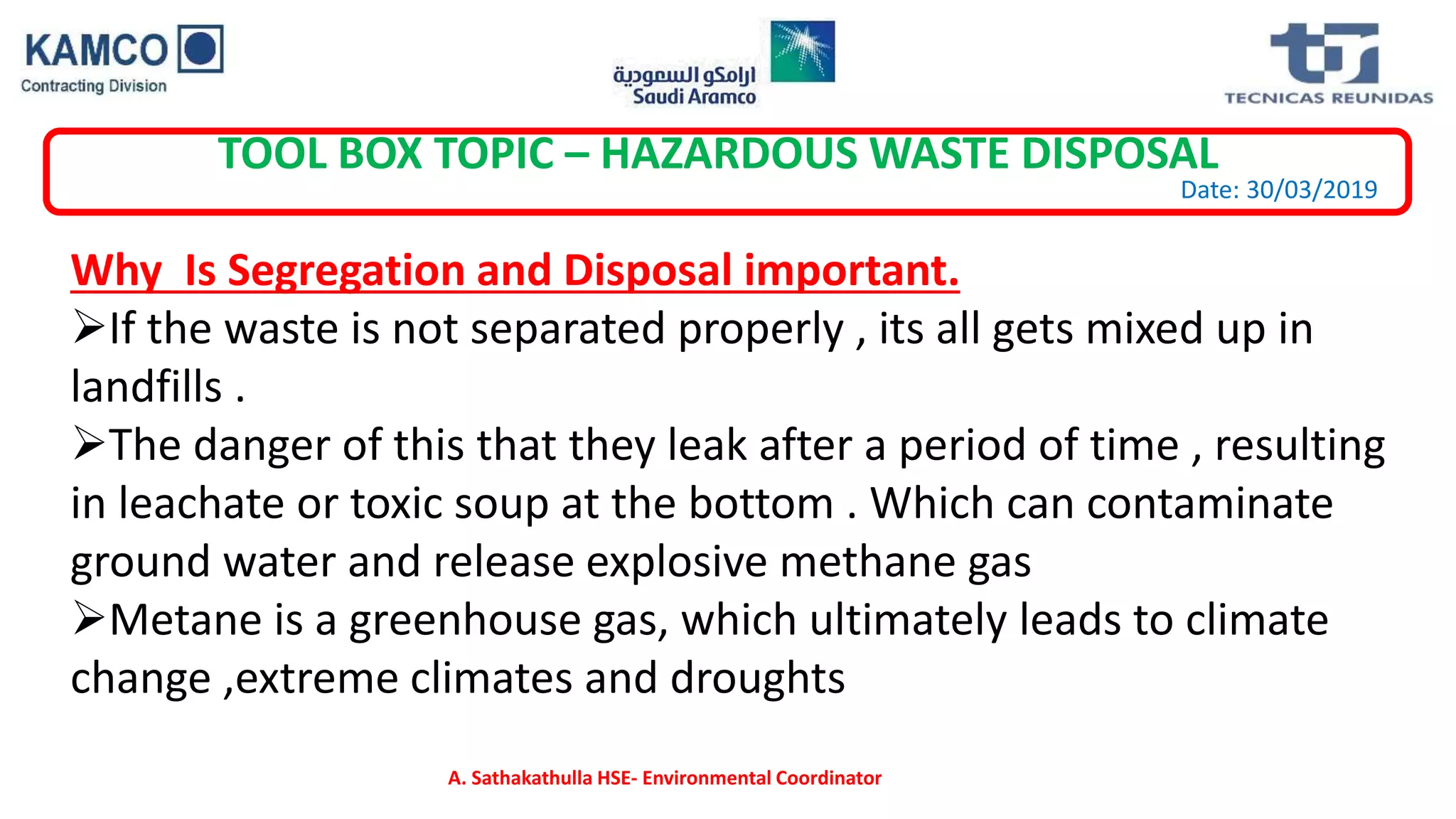 KAMCO
Contracting Division

ارامكو السعودية
Saudi Aramco

TECNICAS REUNIDAS

TOOL BOX TOPIC – HAZARDOUS WASTE DISPOSAL
Date: 30/03/2019

Why Is Segregation and Disposal important.

➢If the waste is not separated properly , its all gets mixed up in landfills .

➢The danger of this that they leak after a period of time , resulting in leachate or toxic soup at the bottom . Which can contaminate ground water and release explosive methane gas

➢Metane is a greenhouse gas, which ultimately leads to climate change ,extreme climates and droughts

A. Sathakathulla HSE- Environmental Coordinator